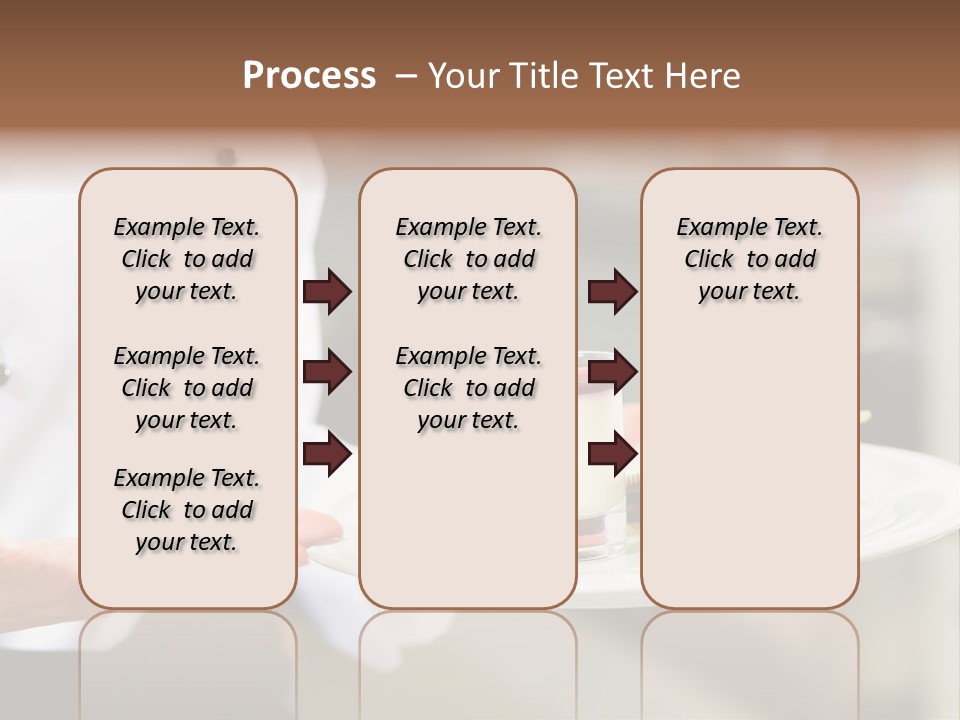 Process – Your Title Text Here

Example Text. Click to add your text.

Example Text. Click to add your text.

Example Text. Click to add your text.

Example Text. Click to add your text.

Example Text. Click to add your text.

Example Text. Click to add your text.